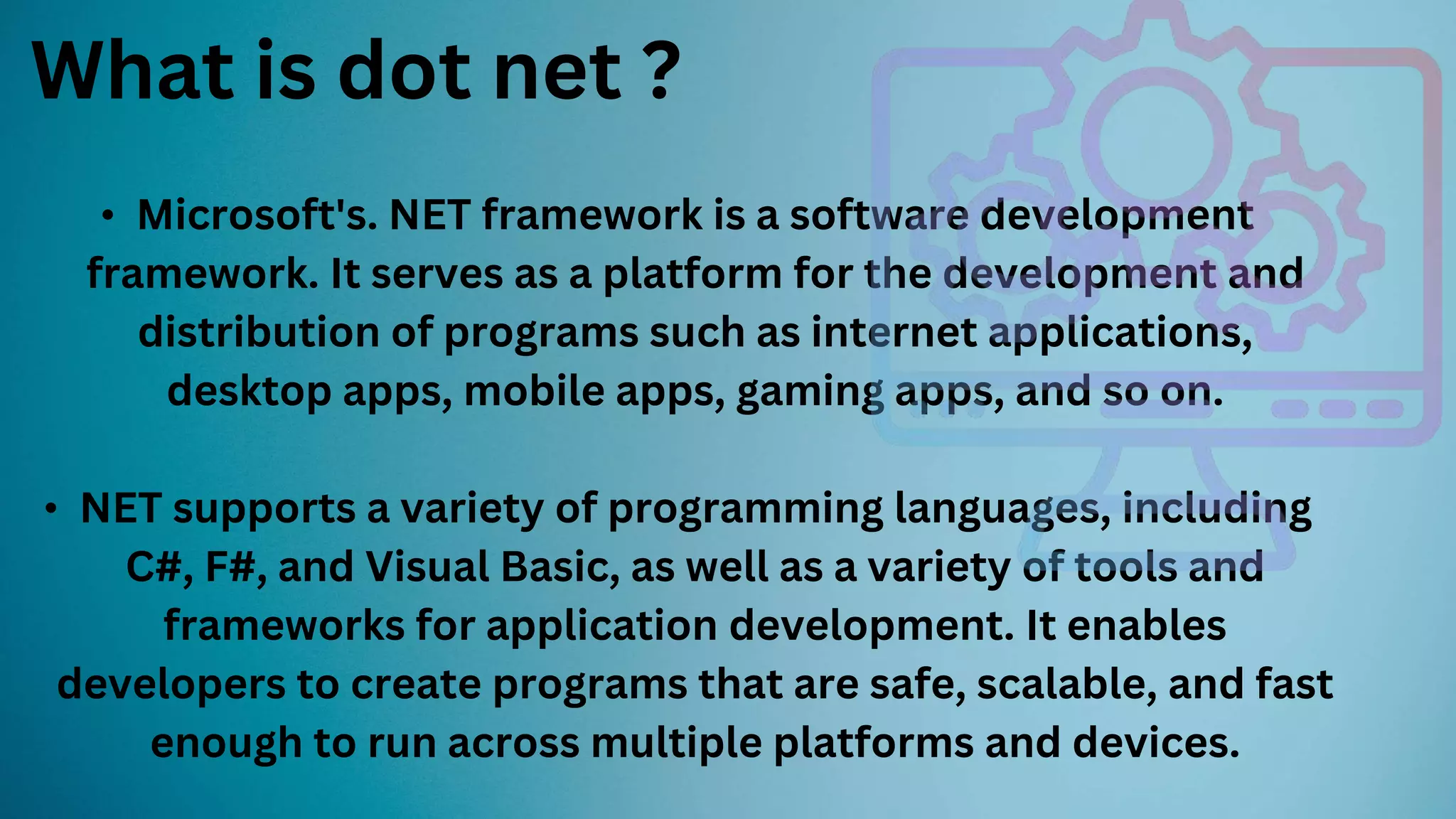 What is dot net ?

• Microsoft's. NET framework is a software development framework. It serves as a platform for the development and distribution of programs such as internet applications, desktop apps, mobile apps, gaming apps, and so on.

• NET supports a variety of programming languages, including C#, F#, and Visual Basic, as well as a variety of tools and frameworks for application development. It enables developers to create programs that are safe, scalable, and fast enough to run across multiple platforms and devices.